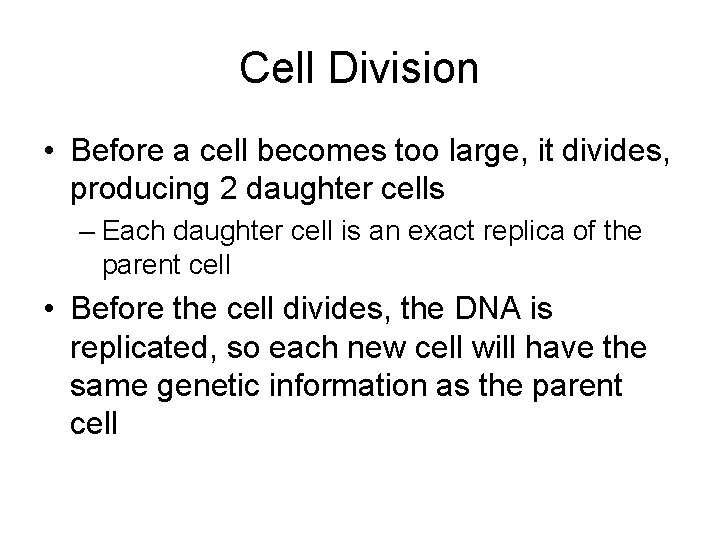 Cell Division

• Before a cell becomes too large, it divides, producing 2 daughter cells

– Each daughter cell is an exact replica of the parent cell

• Before the cell divides, the DNA is replicated, so each new cell will have the same genetic information as the parent cell